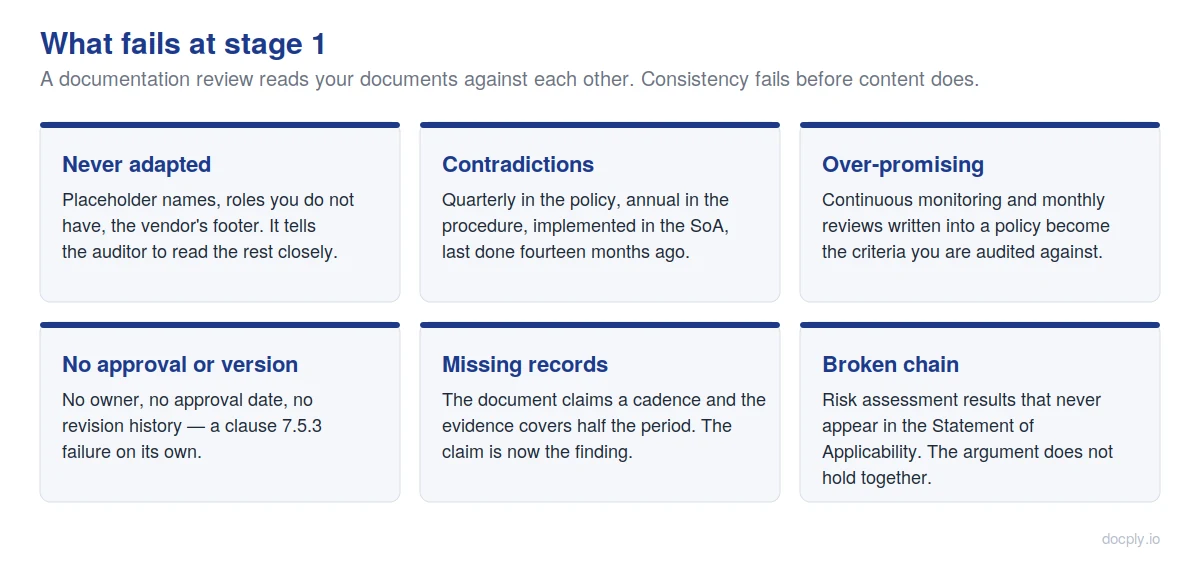 What fails at stage 1

A documentation review reads your documents against each other. Consistency fails before content does.

Never adapted

Placeholder names, roles you do not have, the vendor's footer. It tells the auditor to read the rest closely.

Contradictions

Quarterly in the policy, annual in the procedure, implemented in the SoA, last done fourteen months ago.

Over-promising

Continuous monitoring and monthly reviews written into a policy become the criteria you are audited against.

No approval or version

No owner, no approval date, no revision history — a clause 7.5.3 failure on its own.

Missing records

The document claims a cadence and the evidence covers half the period. The claim is now the finding.

Broken chain

Risk assessment results that never appear in the Statement of Applicability. The argument does not hold together.

docply.io